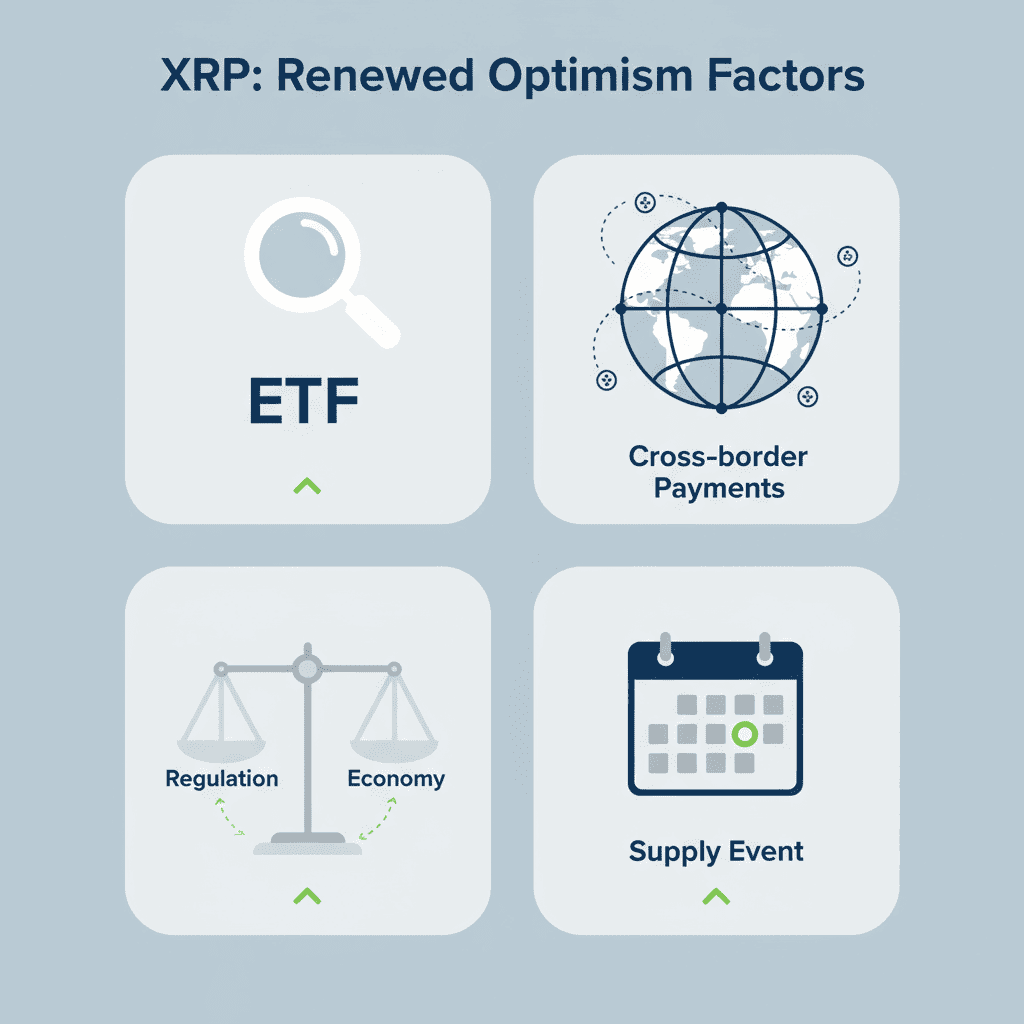 XRP: Renewed Optimism Factors

ETF

Cross-border Payments

Regulation

Economy

Supply Event